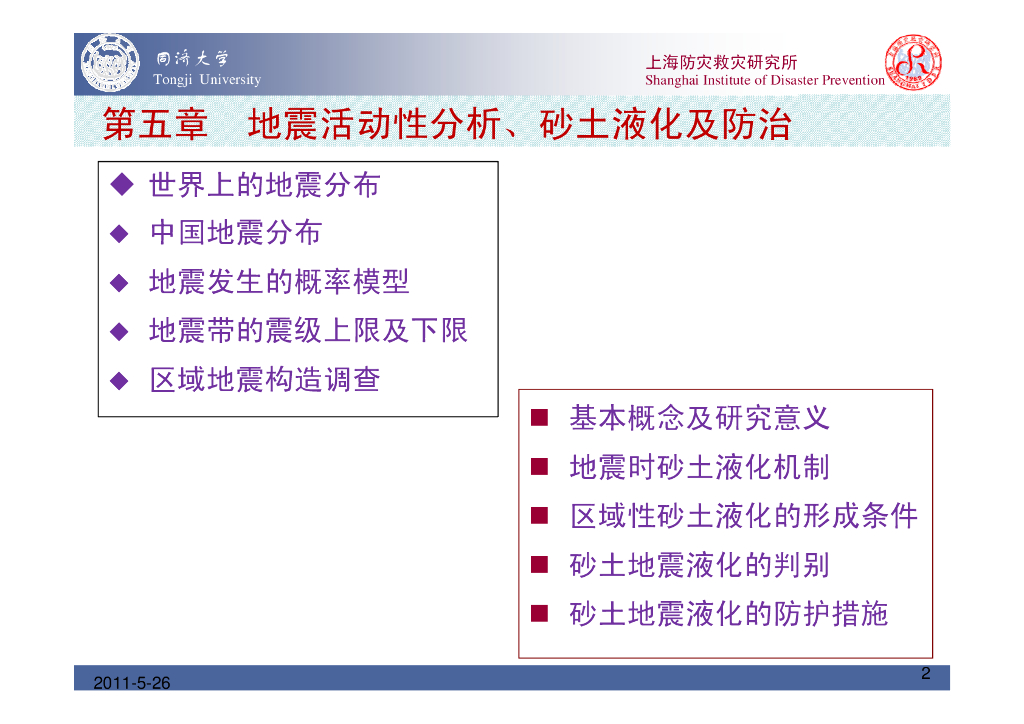 同济大学
Tongji University

上海防灾救灾研究所
Shanghai Institute of Disaster Prevention

第五章 地震活动性分析、砂土液化及防治

◆ 世界上的地震分布
◆ 中国地震分布
◆ 地震发生的概率模型
◆ 地震带的震级上限及下限
◆ 区域地震构造调查

■ 基本概念及研究意义
■ 地震时砂土液化机制
■ 区域性砂土液化的形成条件
■ 砂土地震液化的判别
■ 砂土地震液化的防护措施

2011-5-26

2